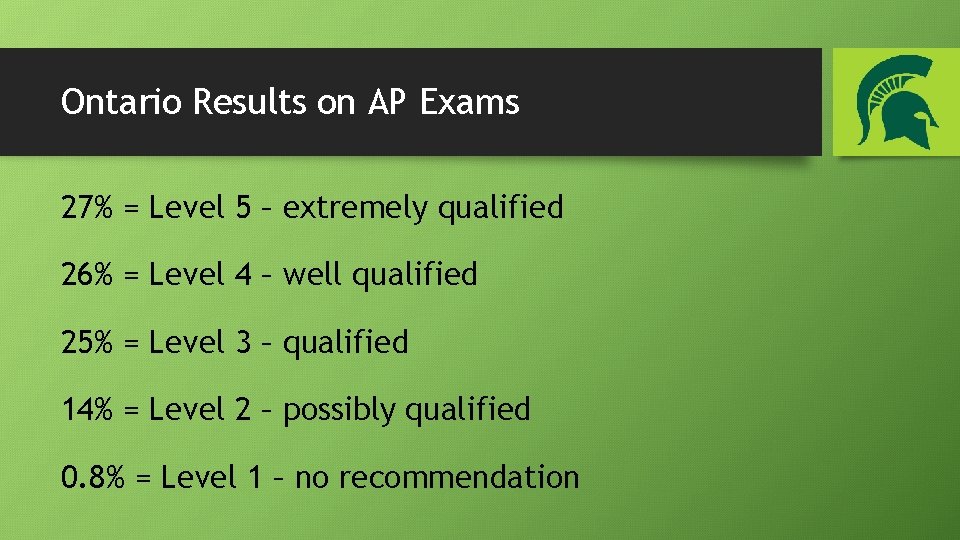 Ontario Results on AP Exams

27% = Level 5 – extremely qualified

26% = Level 4 – well qualified

25% = Level 3 – qualified

14% = Level 2 – possibly qualified

0.8% = Level 1 – no recommendation